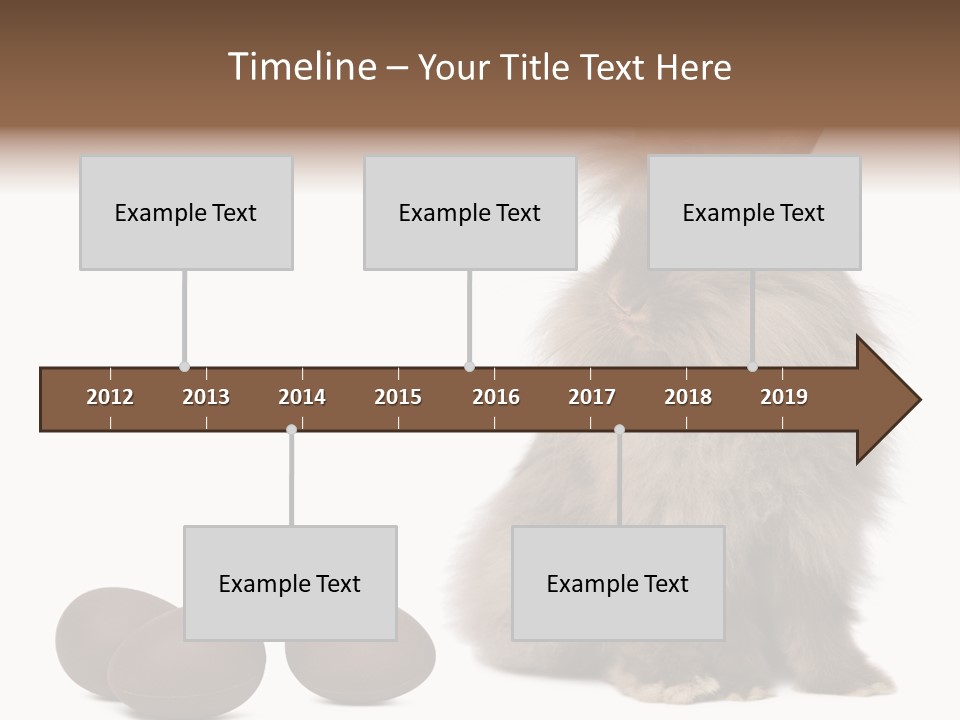 Timeline – Your Title Text Here

Example Text

Example Text

Example Text

2012 2013 2014 2015 2016 2017 2018 2019

Example Text

Example Text